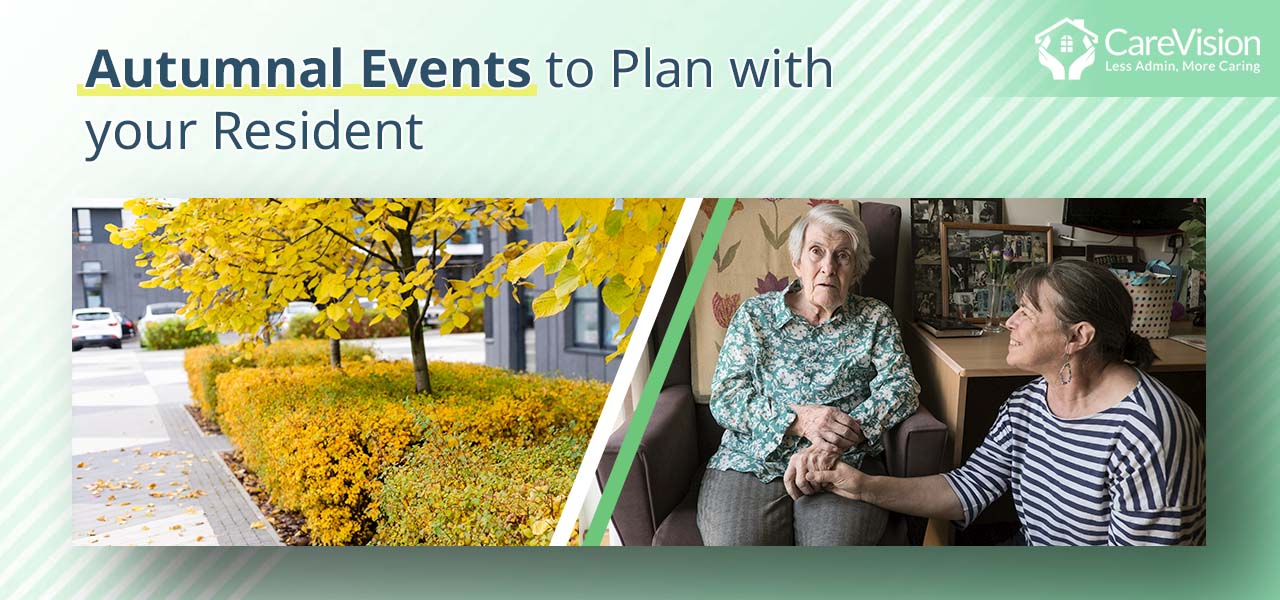 Autumnal Events to Plan with your Resident

CareVision
Less Admin, More Caring